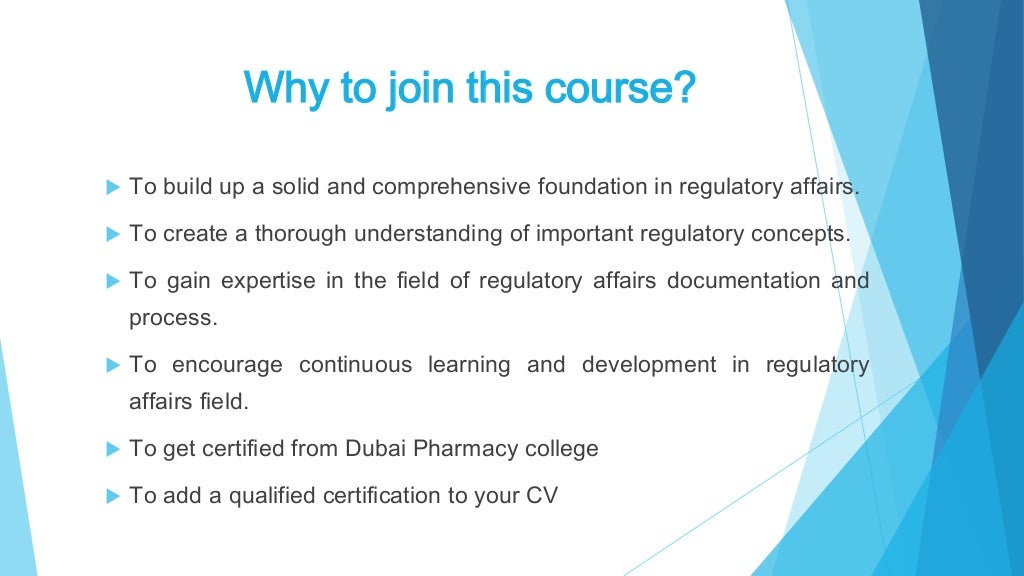 Why to join this course?

To build up a solid and comprehensive foundation in regulatory affairs.

To create a thorough understanding of important regulatory concepts.

To gain expertise in the field of regulatory affairs documentation and process.

To encourage continuous learning and development in regulatory affairs field.

To get certified from Dubai Pharmacy college

To add a qualified certification to your CV